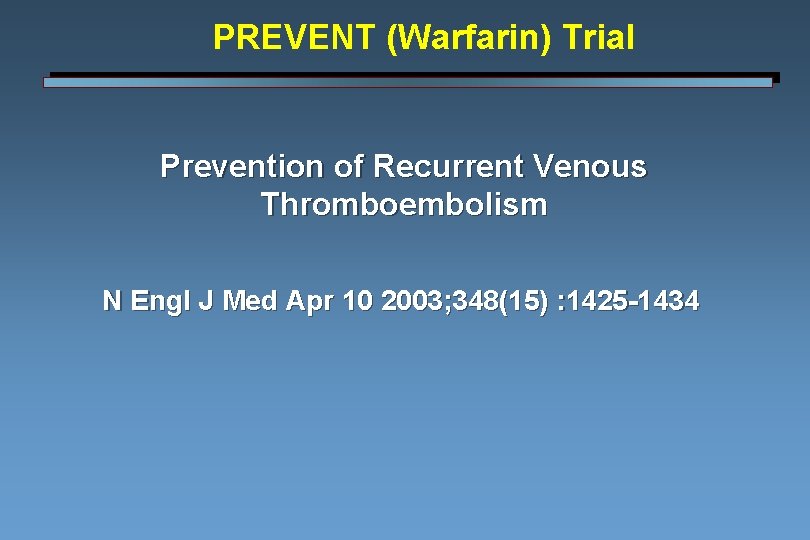 PREVENT (Warfarin) Trial

Prevention of Recurrent Venous Thromboembolism

N Engl J Med Apr 10 2003;348(15) :1425-1434